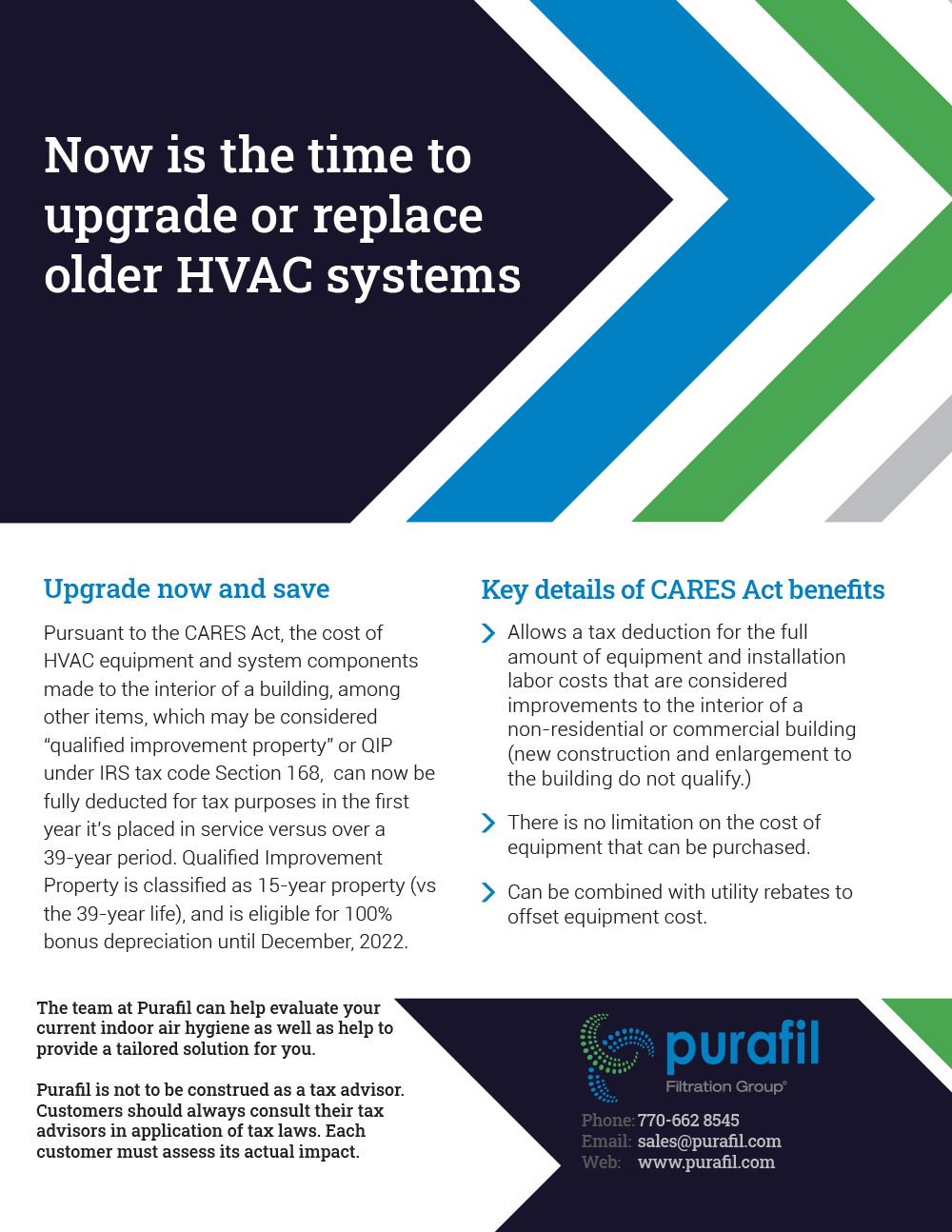 Now is the time to upgrade or replace older HVAC systems

Upgrade now and save

Pursuant to the CARES Act, the cost of HVAC equipment and system components made to the interior of a building, among other items, which may be considered "qualified improvement property" or QIP under IRS tax code Section 168, can now be fully deducted for tax purposes in the first year it's placed in service versus over a 39-year period. Qualified Improvement Property is classified as 15-year property (vs the 39-year life), and is eligible for 100% bonus depreciation until December, 2022.

Key details of CARES Act benefits

Allows a tax deduction for the full amount of equipment and installation labor costs that are considered improvements to the interior of a non-residential or commercial building (new construction and enlargement to the building do not qualify.)

There is no limitation on the cost of equipment that can be purchased.

Can be combined with utility rebates to offset equipment cost.

The team at Purafil can help evaluate your current indoor air hygiene as well as help to provide a tailored solution for you.

Purafil is not to be construed as a tax advisor. Customers should always consult their tax advisors in application of tax laws. Each customer must assess its actual impact.

purafil
Filtration Group®

Phone: 770-662 8545
Email: sales@purafil.com
Web: www.purafil.com